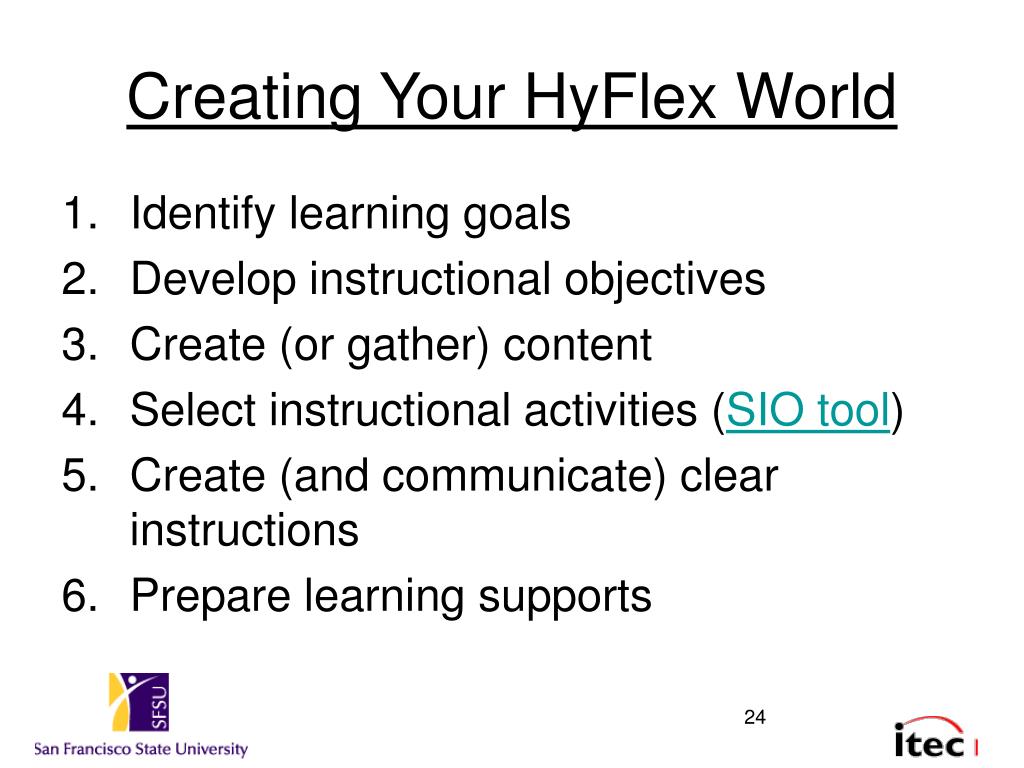 Creating Your HyFlex World

1. Identify learning goals
2. Develop instructional objectives
3. Create (or gather) content
4. Select instructional activities (SIO tool)
5. Create (and communicate) clear instructions
6. Prepare learning supports

SFSU
San Francisco State University

24

itec